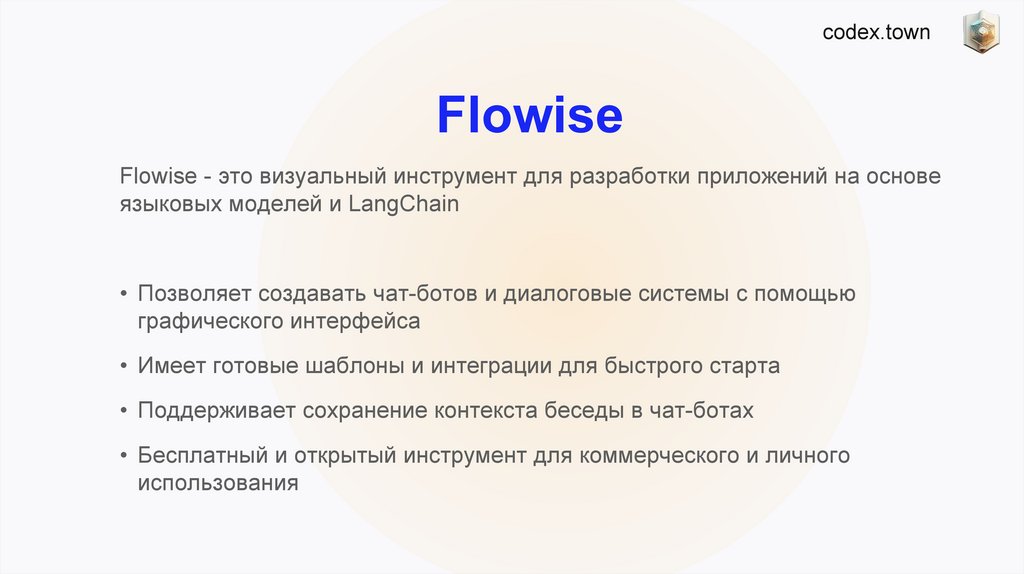 codex.town

Flowise

Flowise - это визуальный инструмент для разработки приложений на основе языковых моделей и LangChain

• Позволяет создавать чат-ботов и диалоговые системы с помощью графического интерфейса
• Имеет готовые шаблоны и интеграции для быстрого старта
• Поддерживает сохранение контекста беседы в чат-ботах
• Бесплатный и открытый инструмент для коммерческого и личного использования